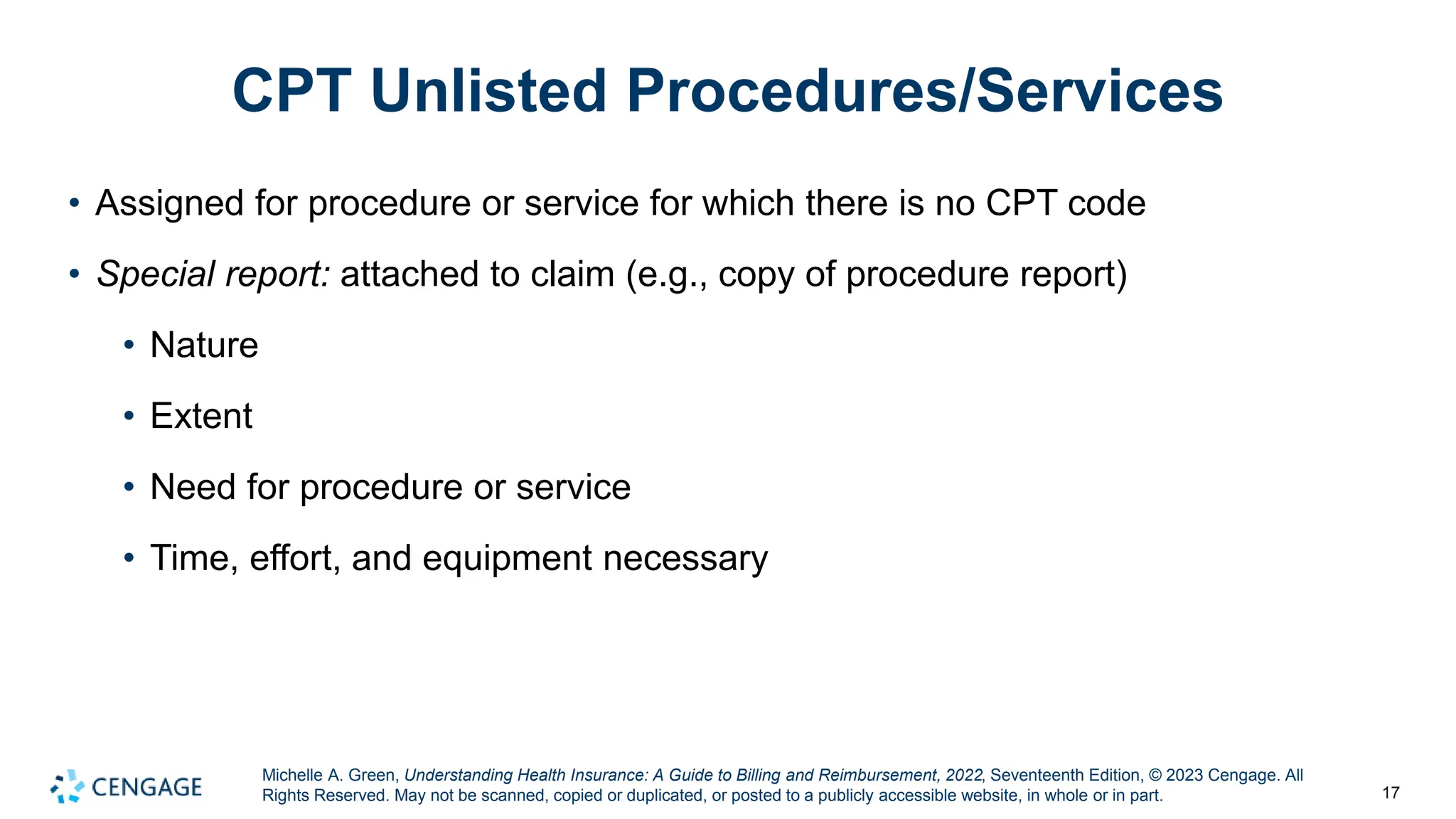 CPT Unlisted Procedures/Services

• Assigned for procedure or service for which there is no CPT code

• Special report: attached to claim (e.g., copy of procedure report)

• Nature

• Extent

• Need for procedure or service

• Time, effort, and equipment necessary

CENGAGE

Michelle A. Green, Understanding Health Insurance: A Guide to Billing and Reimbursement, 2022, Seventeenth Edition, © 2023 Cengage. All Rights Reserved. May not be scanned, copied or duplicated, or posted to a publicly accessible website, in whole or in part.

17